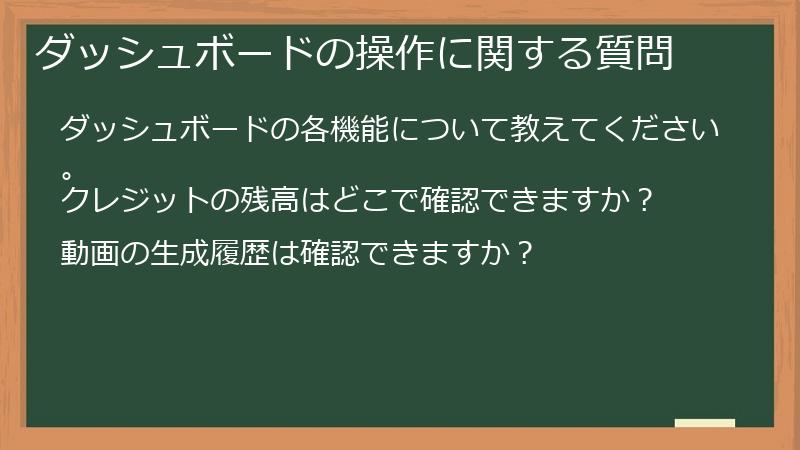 ダッシュボードの操作に関する質問

ダッシュボードの各機能について教えてください。

クレジットの残高はどこで確認できますか？

動画の生成履歴は確認できますか？